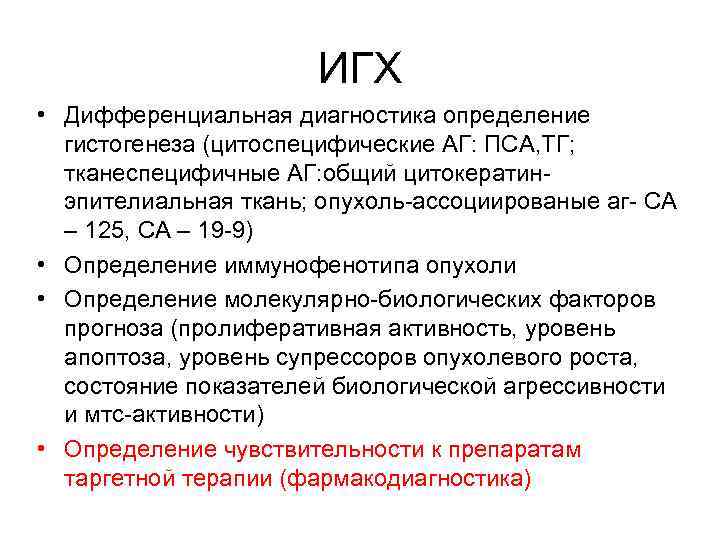 ИГХ

• Дифференциальная диагностика определение гистогенеза (цитоспецифические АГ: ПСА,ТГ; тканеспецифичные АГ:общий цитокератин-эпителиальная ткань; опухоль-ассоциированые аг- СА – 125, СА – 19-9)

• Определение иммунофенотипа опухоли

• Определение молекулярно-биологических факторов прогноза (пролиферативная активность, уровень апоптоза, уровень супрессоров опухолевого роста, состояние показателей биологической агрессивности и мтс-активности)

• Определение чувствительности к препаратам таргетной терапии (фармакодиагностика)